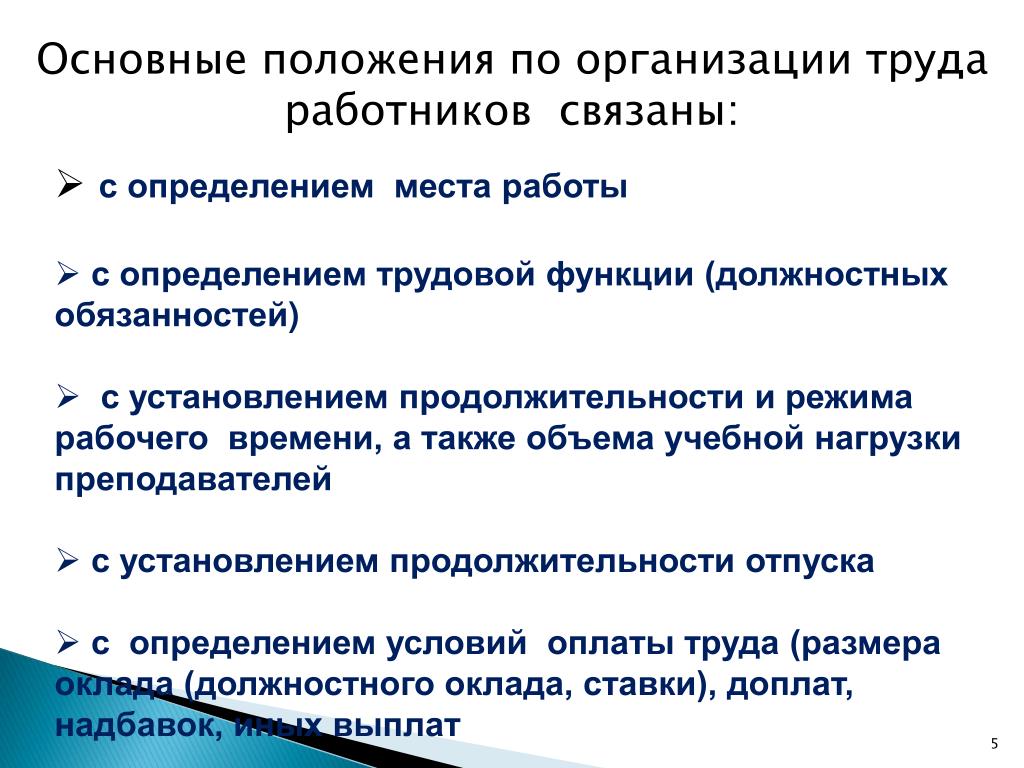 Основные положения по организации труда работников связаны:

➢ с определением места работы

➢ с определением трудовой функции (должностных обязанностей)

➢ с установлением продолжительности и режима рабочего времени, а также объема учебной нагрузки преподавателей

➢ с установлением продолжительности отпуска

➢ с определением условий оплаты труда (размера оклада (должностного оклада, ставки), доплат, надбавок, иных выплат

5